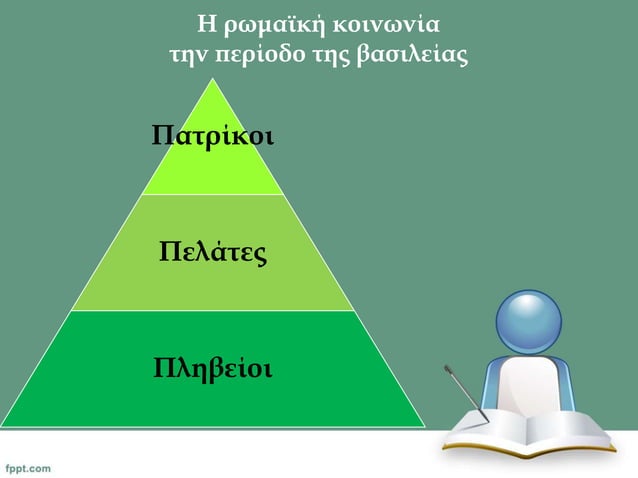 Η ρωμαϊκή κοινωνία
την περίοδο της βασιλείας

Πατρίκοι

Πελάτες

Πληβείοι

fppt.com